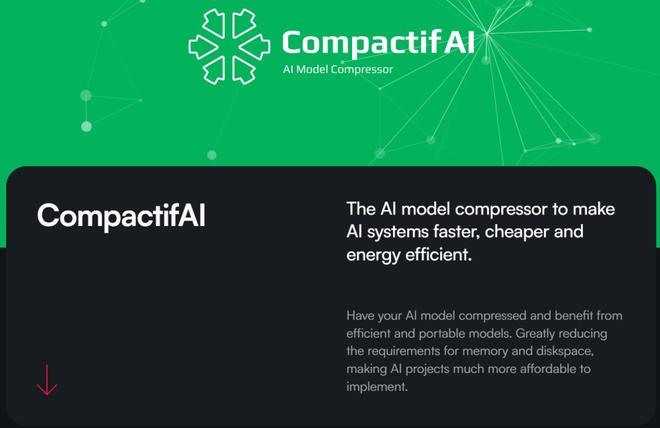 CompactifAI
AI Model Compressor

CompactifAI

The AI model compressor to make AI systems faster, cheaper and energy efficient.

Have your AI model compressed and benefit from efficient and portable models. Greatly reducing the requirements for memory and diskspace, making AI projects much more affordable to implement.